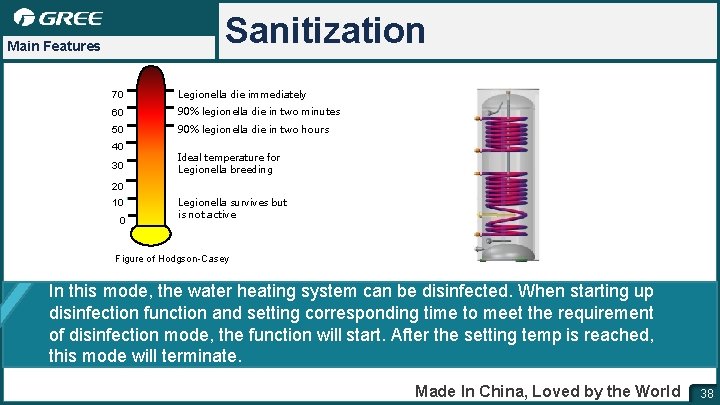 GREE

Main Features

Sanitization

70
60
50
40
30
20
10
0

Legionella die immediately
90% legionella die in two minutes
90% legionella die in two hours
Ideal temperature for Legionella breeding
Legionella survives but is not active

Figure of Hodgson-Casey

In this mode, the water heating system can be disinfected. When starting up disinfection function and setting corresponding time to meet the requirement of disinfection mode, the function will start. After the setting temp is reached, this mode will terminate.

Made In China, Loved by the World

38